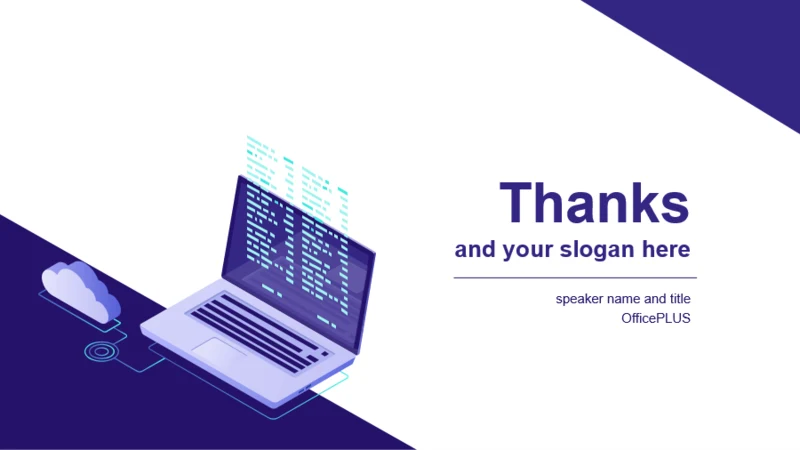 Thanks
and your slogan here

speaker name and title
OfficePLUS